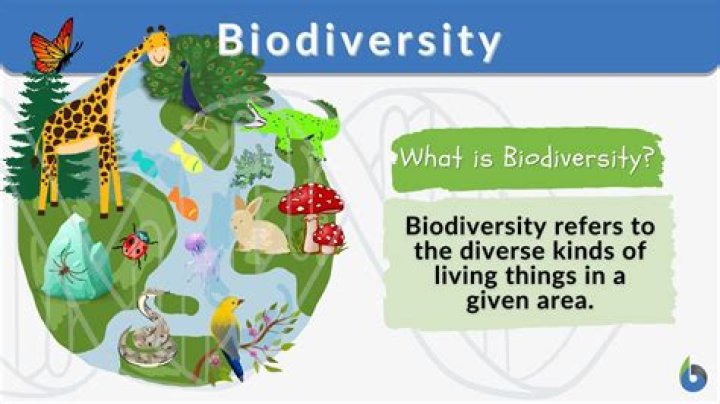 Biodiversity

What is Biodiversity?

Biodiversity refers to the diverse kinds of living things in a given area.